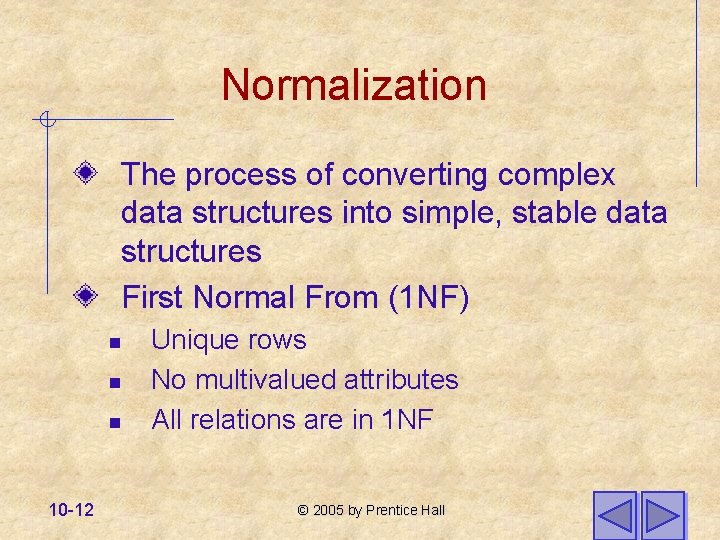 Normalization

The process of converting complex data structures into simple, stable data structures

First Normal From (1NF)

Unique rows

No multivalued attributes

All relations are in 1NF

10-12

© 2005 by Prentice Hall